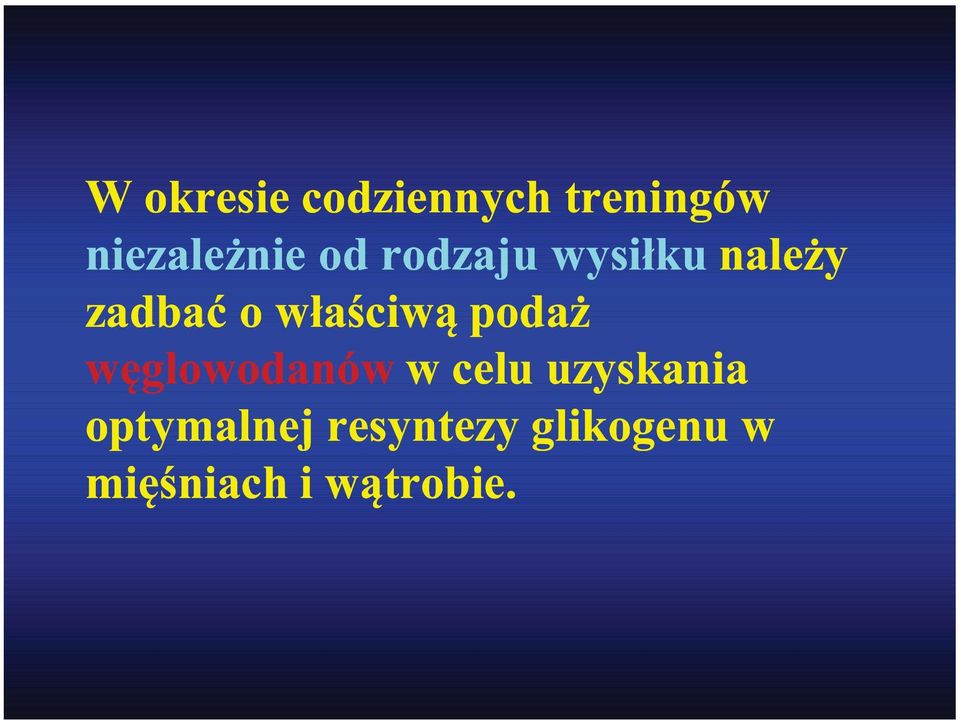 W okresie codziennych treningów niezależnie od rodzaju wysiłku należy zadbać o właściwą podaż węglowodanów w celu uzyskania optymalnej resyntezy glikogenu w mięśniach i wątrobie.